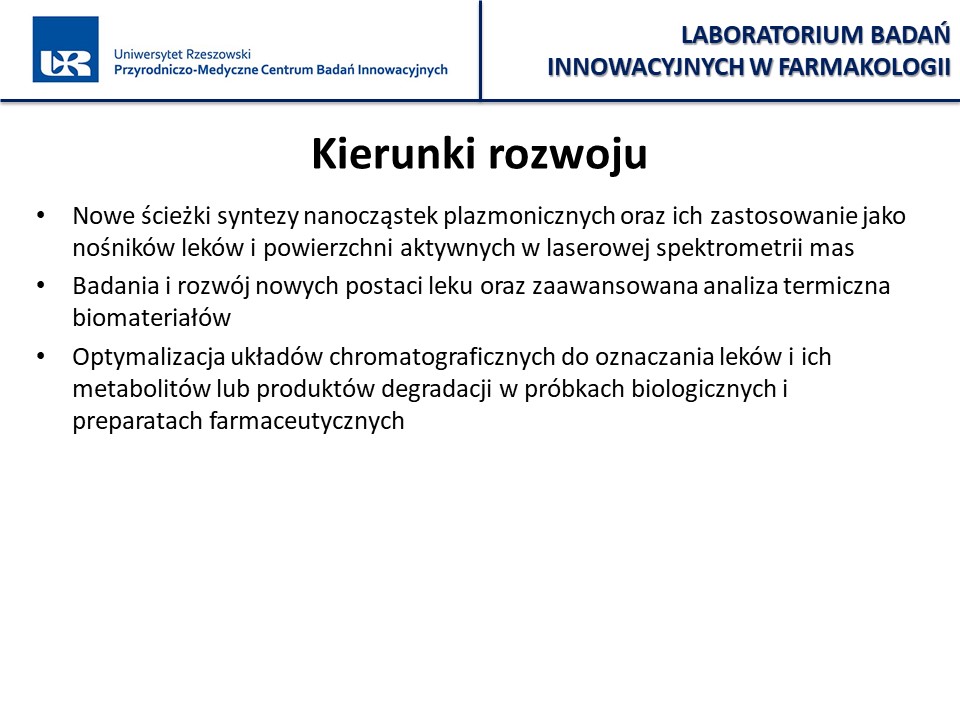 UR

Uniwersytet Rzeszowski
Przyrodniczo-Medyczne Centrum Badań Innowacyjnych

LABORATORIUM BADAŃ INNOWACYJNYCH W FARMAKOLOGII

Kierunki rozwoju

• Nowe ścieżki syntezy nanocząstek plazmonicznych oraz ich zastosowanie jako nośników leków i powierzchni aktywnych w laserowej spektrometrii mas
• Badania i rozwój nowych postaci leku oraz zaawansowana analiza termiczna biomateriałów
• Optymalizacja układów chromatograficznych do oznaczania leków i ich metabolitów lub produktów degradacji w próbkach biologicznych i preparatach farmaceutycznych